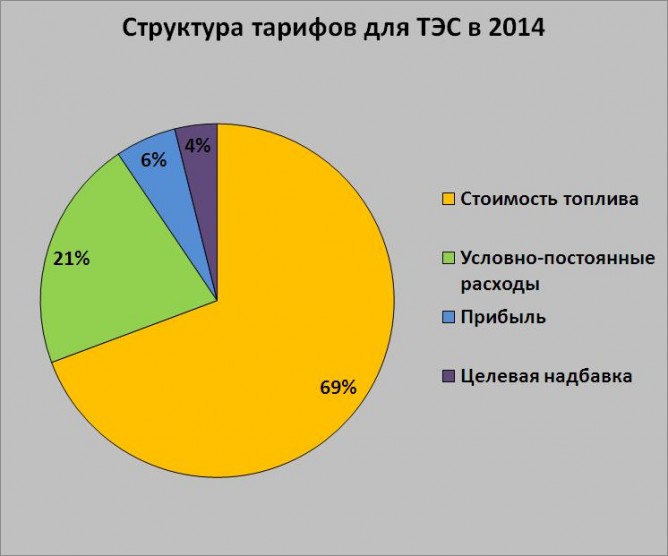 Структура тарифов для ТЭС в 2014

4%
6%
21%
69%

Стоимость топлива
Условно-постоянные расходы
Прибыль
Целевая надбавка